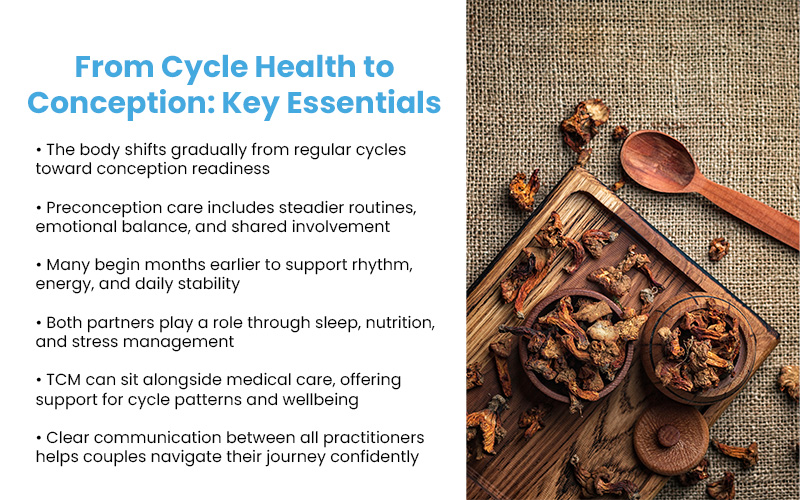 From Cycle Health to Conception: Key Essentials

• The body shifts gradually from regular cycles toward conception readiness

• Preconception care includes steadier routines, emotional balance, and shared involvement

• Many begin months earlier to support rhythm, energy, and daily stability

• Both partners play a role through sleep, nutrition, and stress management

• TCM can sit alongside medical care, offering support for cycle patterns and wellbeing

• Clear communication between all practitioners helps couples navigate their journey confidently